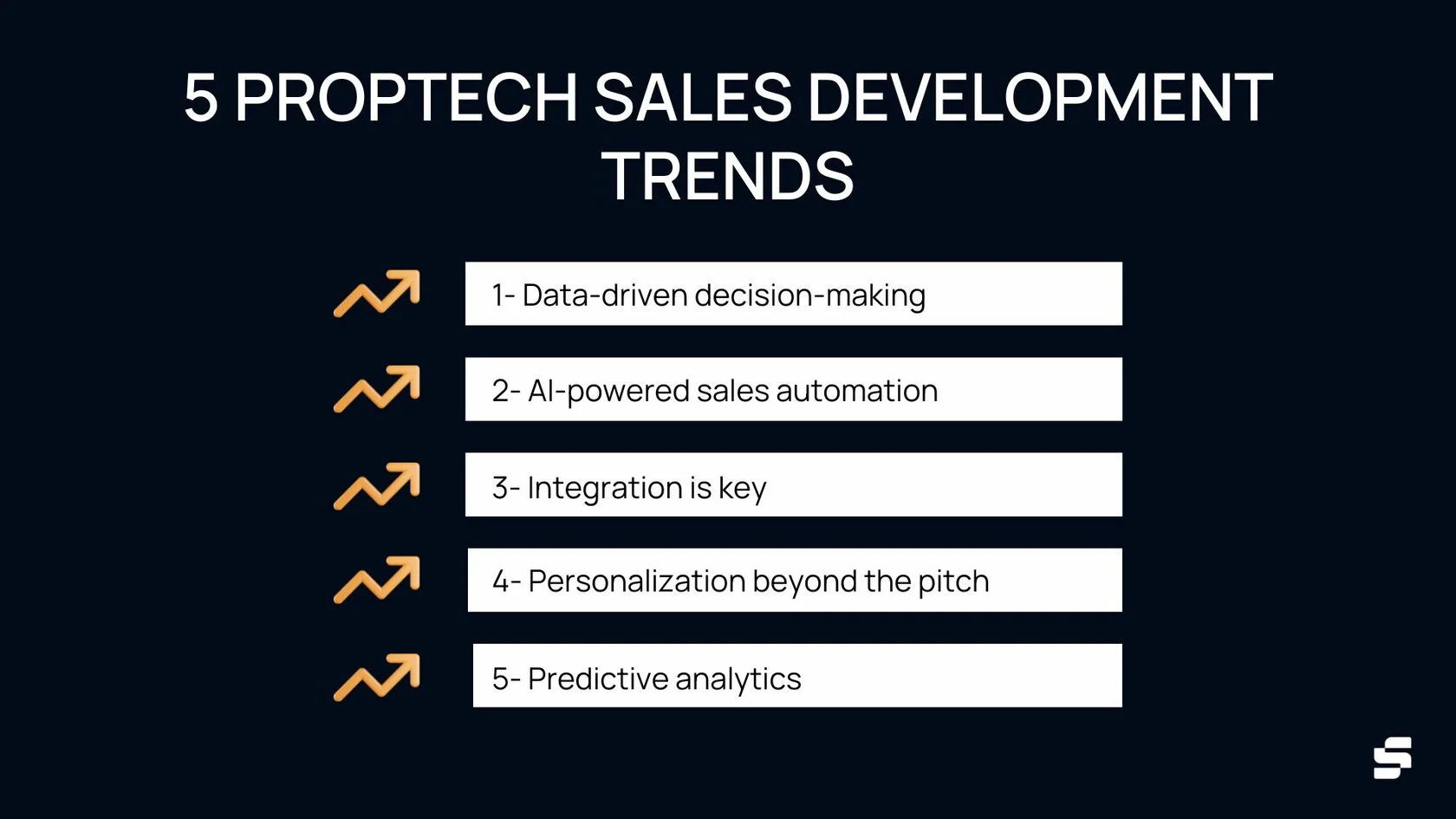 5 PROPTECH SALES DEVELOPMENT TRENDS

1- Data-driven decision-making

2- AI-powered sales automation

3- Integration is key

4- Personalization beyond the pitch

5- Predictive analytics